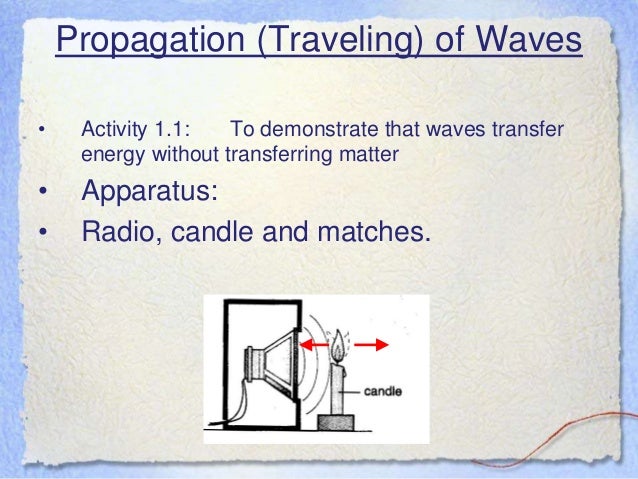 Propagation (Traveling) of Waves

• Activity 1.1: To demonstrate that waves transfer energy without transferring matter

• Apparatus:

• Radio, candle and matches.

candle